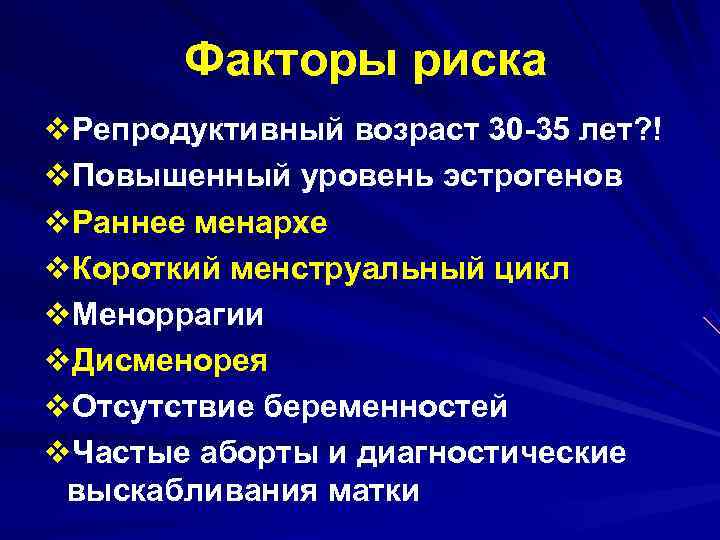 Факторы риска

❖Репродуктивный возраст 30-35 лет?!
❖Повышенный уровень эстрогенов
❖Раннее менархе
❖Короткий менструальный цикл
❖Меноррагии
❖Дисменорея
❖Отсутствие беременностей
❖Частые аборты и диагностические выскабливания матки